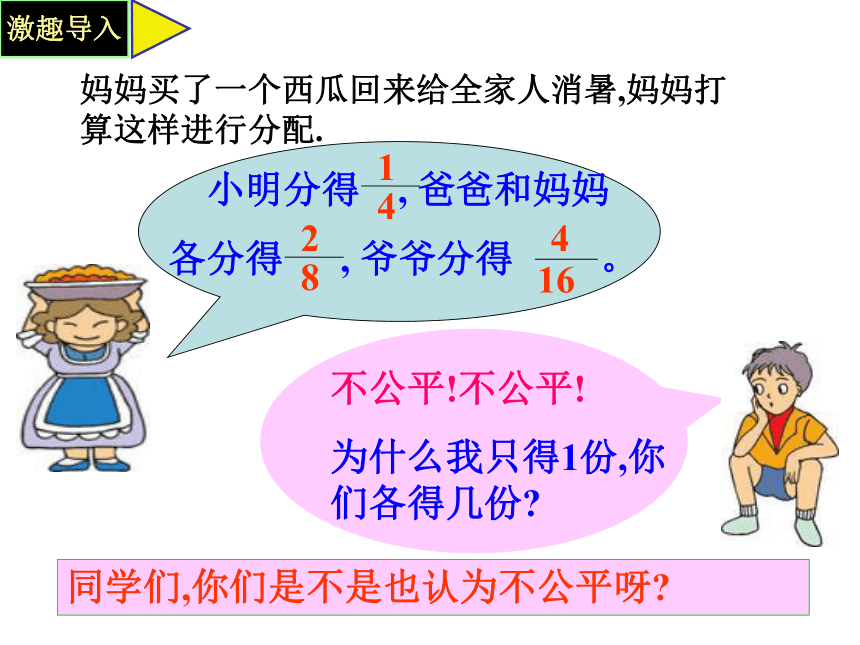 激趣导入

妈妈买了一个西瓜回来给全家人消暑,妈妈打算这样进行分配.

小明分得$\frac{1}{4}$, 爸爸和妈妈各分得$\frac{2}{8}$, 爷爷分得 $\frac{4}{16}$。

不公平!不公平!

为什么我只得1份,你们各得几份?

同学们,你们是不是也认为不公平呀?